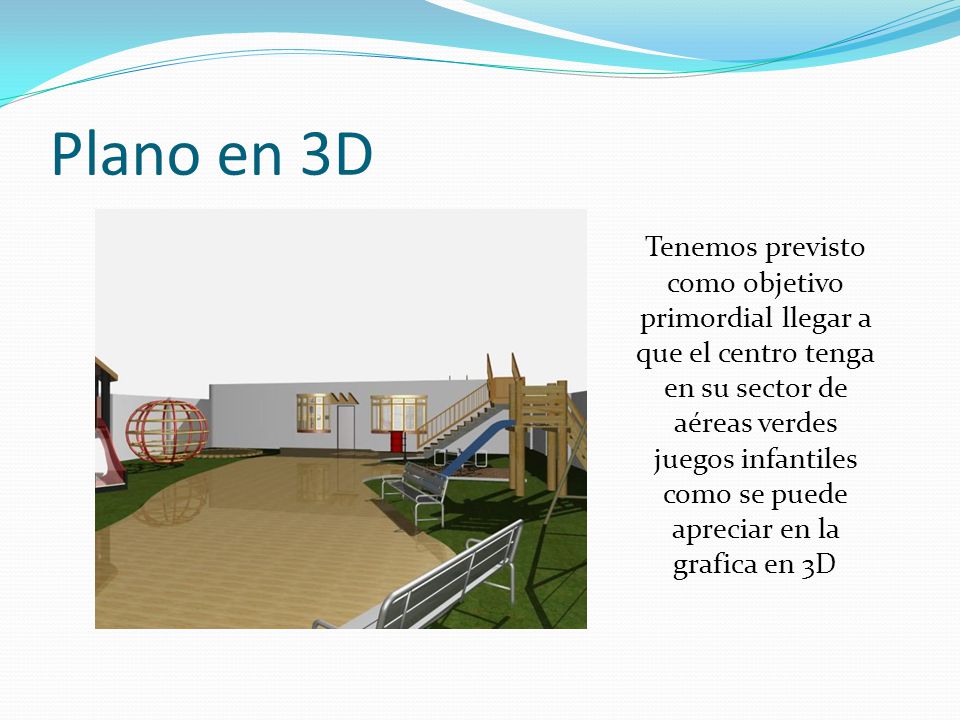 Plano en 3D

Tenemos previsto como objetivo primordial llegar a que el centro tenga en su sector de aéreas verdes juegos infantiles como se puede apreciar en la grafica en 3D